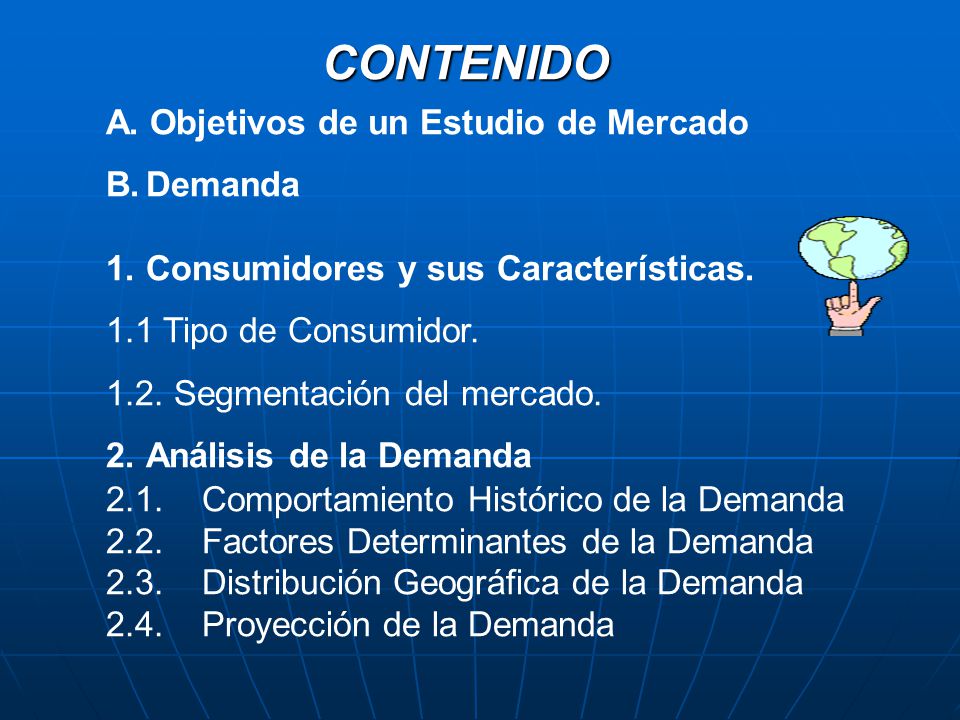 CONTENIDO

A. Objetivos de un Estudio de Mercado

B. Demanda

1. Consumidores y sus Características.

1.1 Tipo de Consumidor.

1.2. Segmentación del mercado.

2. Análisis de la Demanda
2.1. Comportamiento Histórico de la Demanda
2.2. Factores Determinantes de la Demanda
2.3. Distribución Geográfica de la Demanda
2.4. Proyección de la Demanda